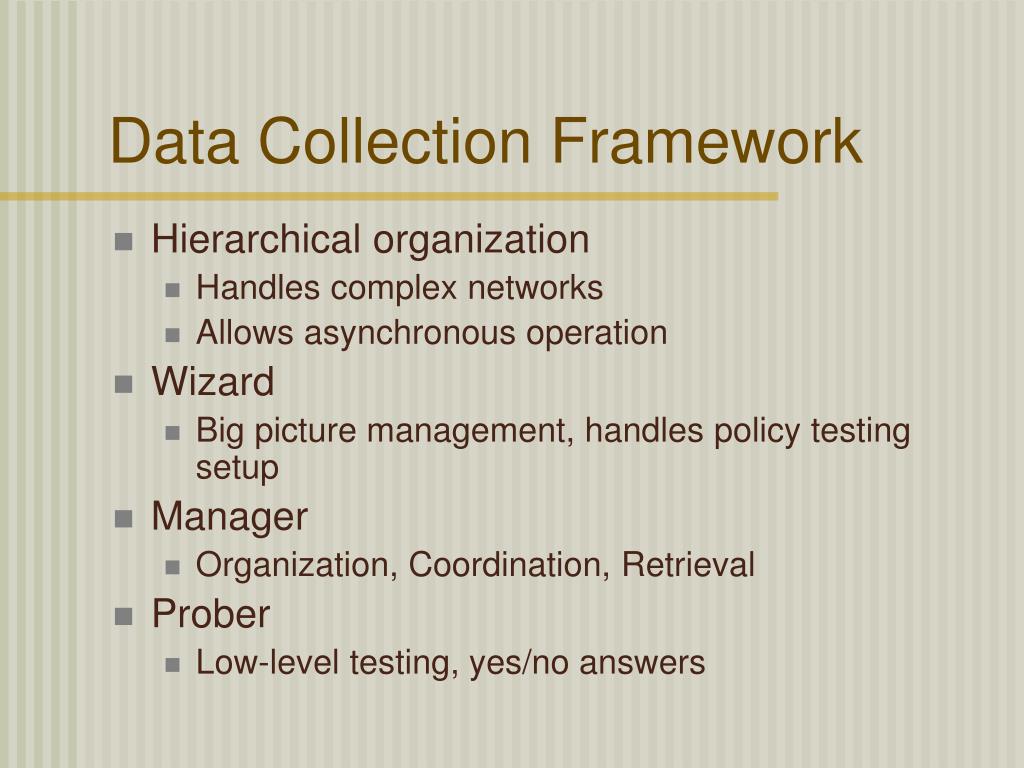 Data Collection Framework

- Hierarchical organization
  - Handles complex networks
  - Allows asynchronous operation
- Wizard
  - Big picture management, handles policy testing setup
- Manager
  - Organization, Coordination, Retrieval
- Prober
  - Low-level testing, yes/no answers